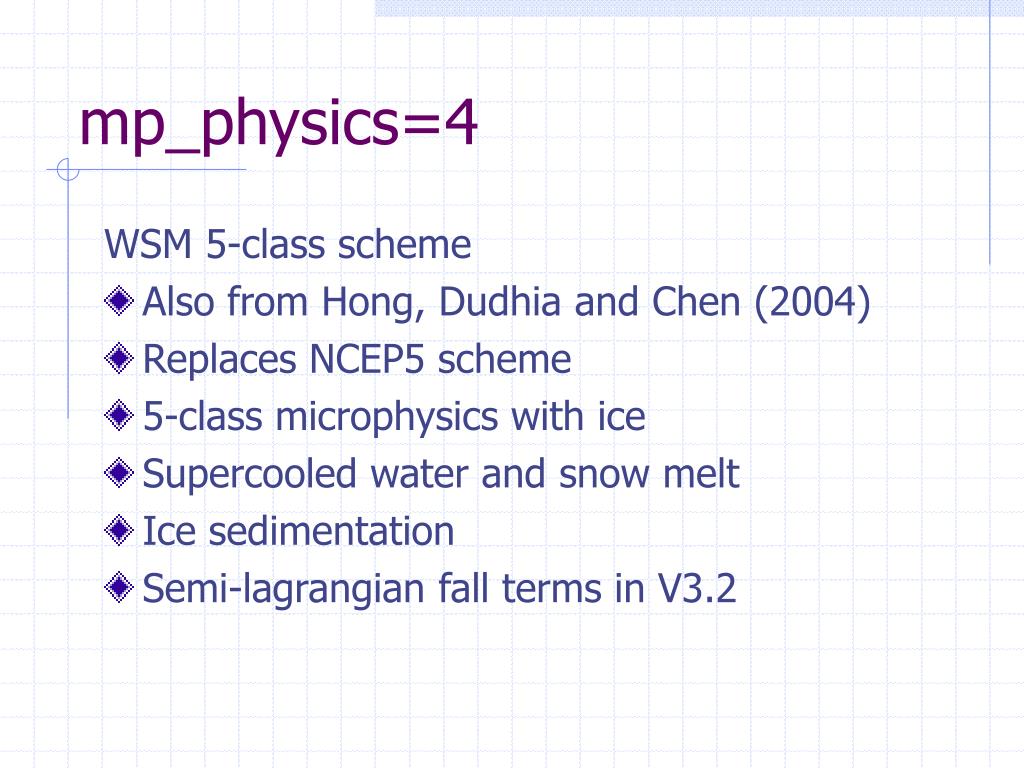 mp_physics=4

WSM 5-class scheme

Also from Hong, Dudhia and Chen (2004)

Replaces NCEP5 scheme

5-class microphysics with ice

Supercooled water and snow melt

Ice sedimentation

Semi-lagrangian fall terms in V3.2